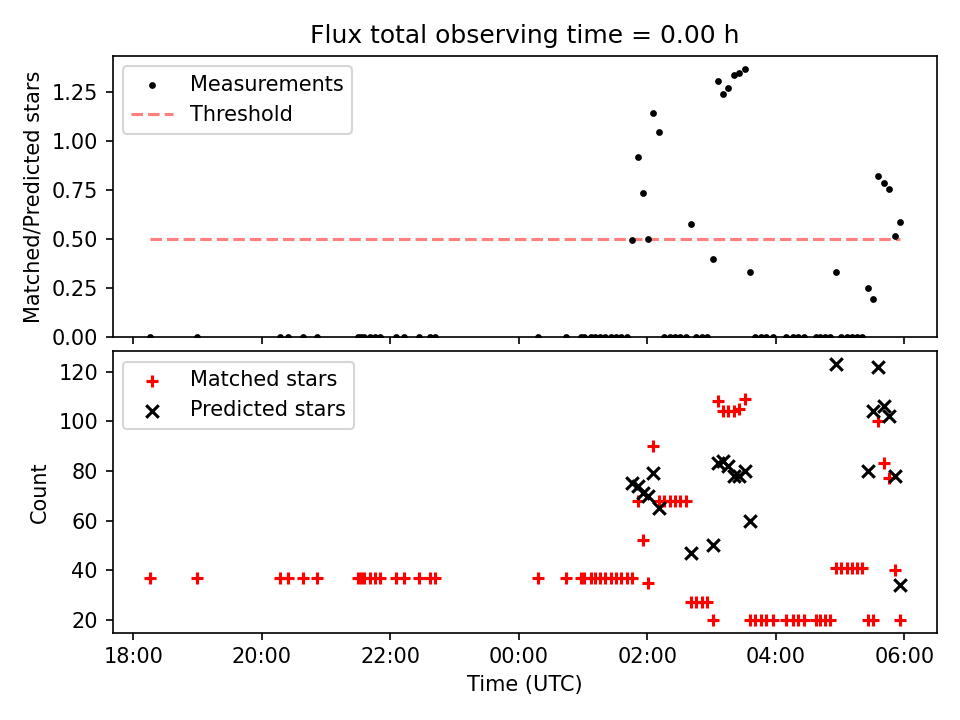 Flux total observing time = 0.00 h

Measurements
Threshold

Matched/Predicted stars

1.25
1.00
0.75
0.50
0.25
0.00

Matched stars
Predicted stars

Count

120
100
80
60
40
20

18:00
20:00
22:00
00:00
02:00
04:00
06:00

Time (UTC)